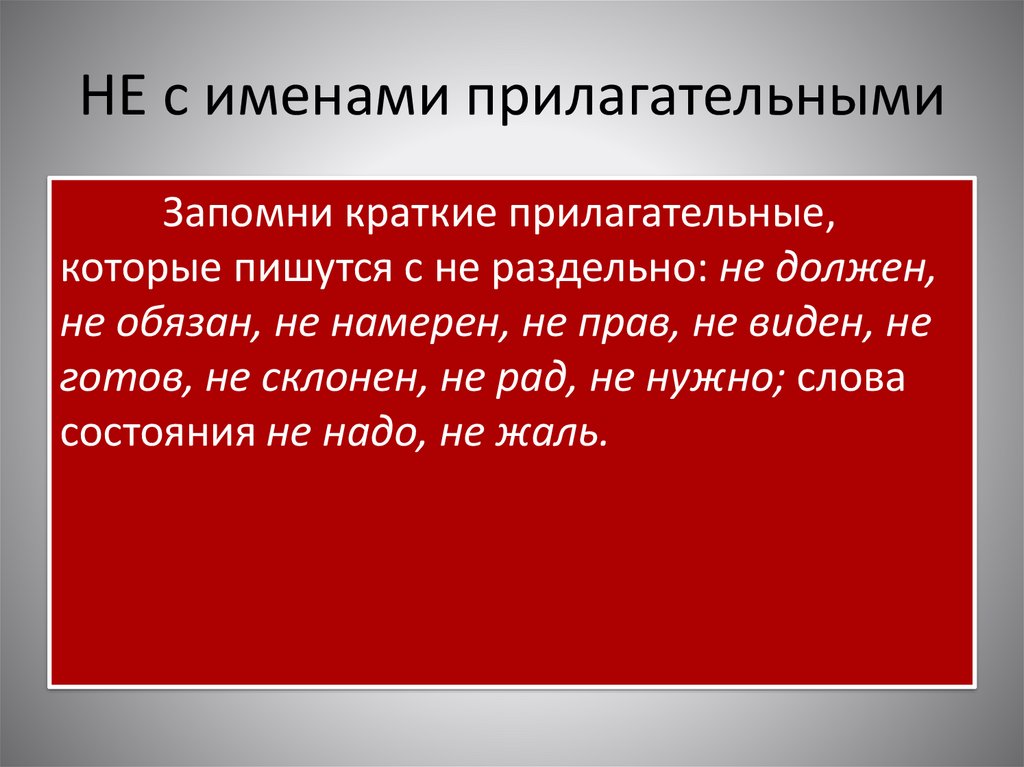 НЕ с именами прилагательными

Запомни краткие прилагательные, которые пишутся с не раздельно: не должен, не обязан, не намерен, не прав, не виден, не готов, не склонен, не рад, не нужно; слова состояния не надо, не жаль.